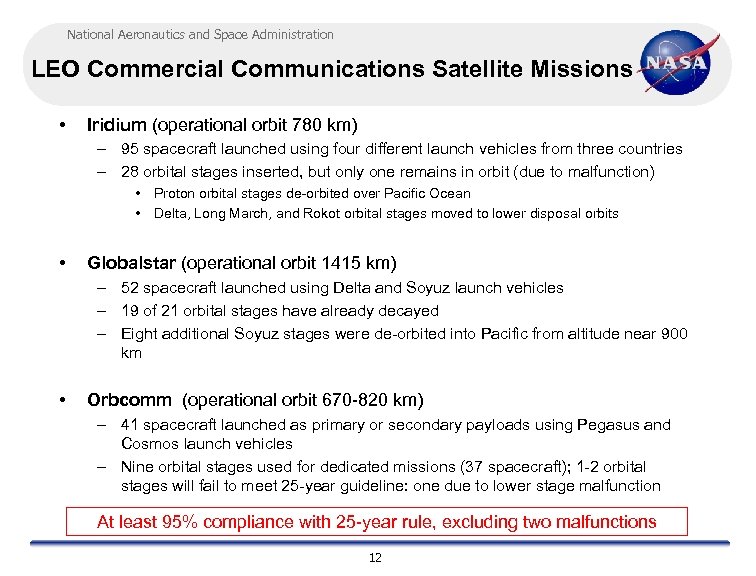 National Aeronautics and Space Administration

LEO Commercial Communications Satellite Missions

NASA

• Iridium (operational orbit 780 km)
– 95 spacecraft launched using four different launch vehicles from three countries
– 28 orbital stages inserted, but only one remains in orbit (due to malfunction)
• Proton orbital stages de-orbited over Pacific Ocean
• Delta, Long March, and Rokot orbital stages moved to lower disposal orbits

• Globalstar (operational orbit 1415 km)
– 52 spacecraft launched using Delta and Soyuz launch vehicles
– 19 of 21 orbital stages have already decayed
– Eight additional Soyuz stages were de-orbited into Pacific from altitude near 900 km

• Orbcomm (operational orbit 670-820 km)
– 41 spacecraft launched as primary or secondary payloads using Pegasus and Cosmos launch vehicles
– Nine orbital stages used for dedicated missions (37 spacecraft); 1-2 orbital stages will fail to meet 25-year guideline: one due to lower stage malfunction

At least 95% compliance with 25-year rule, excluding two malfunctions

12